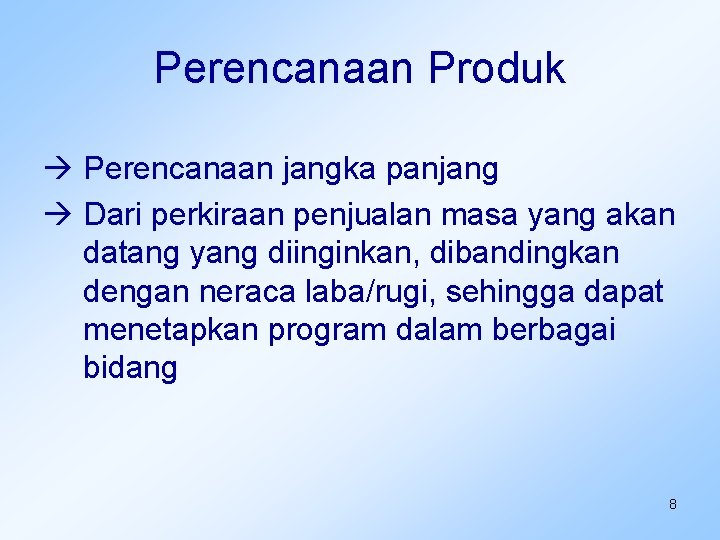 Perencanaan Produk

→ Perencanaan jangka panjang

→ Dari perkiraan penjualan masa yang akan datang yang diinginkan, dibandingkan dengan neraca laba/rugi, sehingga dapat menetapkan program dalam berbagai bidang

8